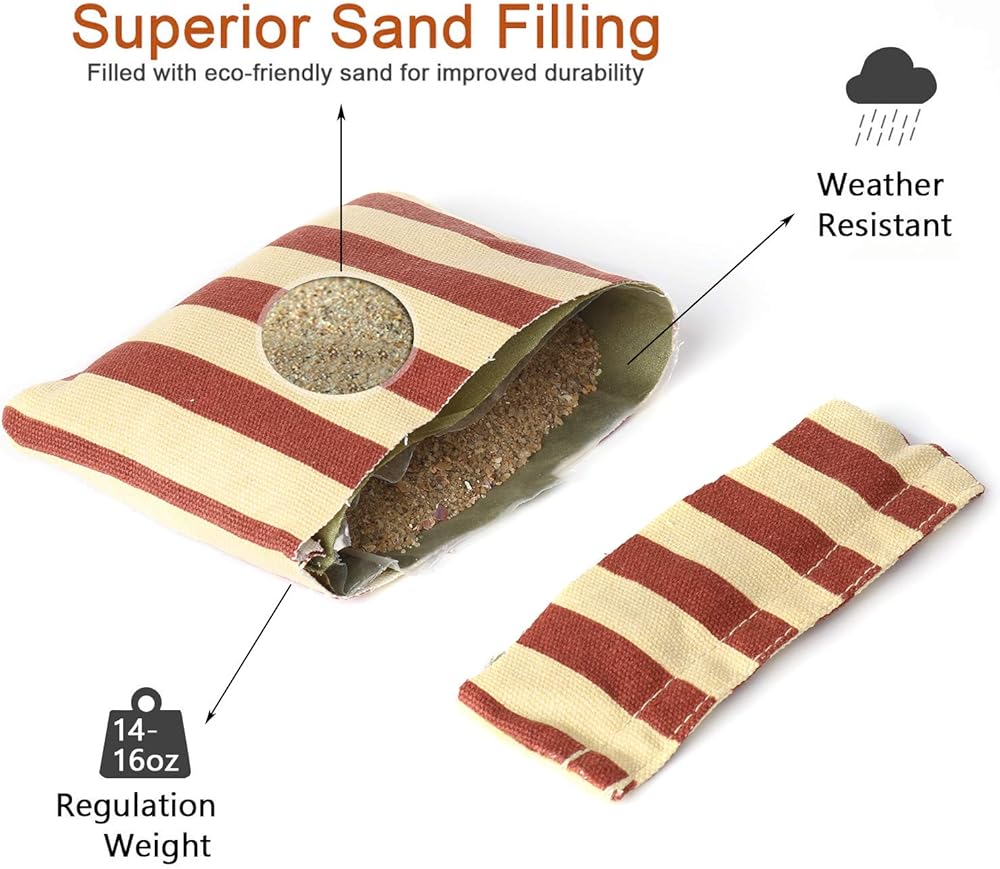 Superior Sand Filling

Filled with eco-friendly sand for improved durability

Weather Resistant

14-16oz

Regulation Weight